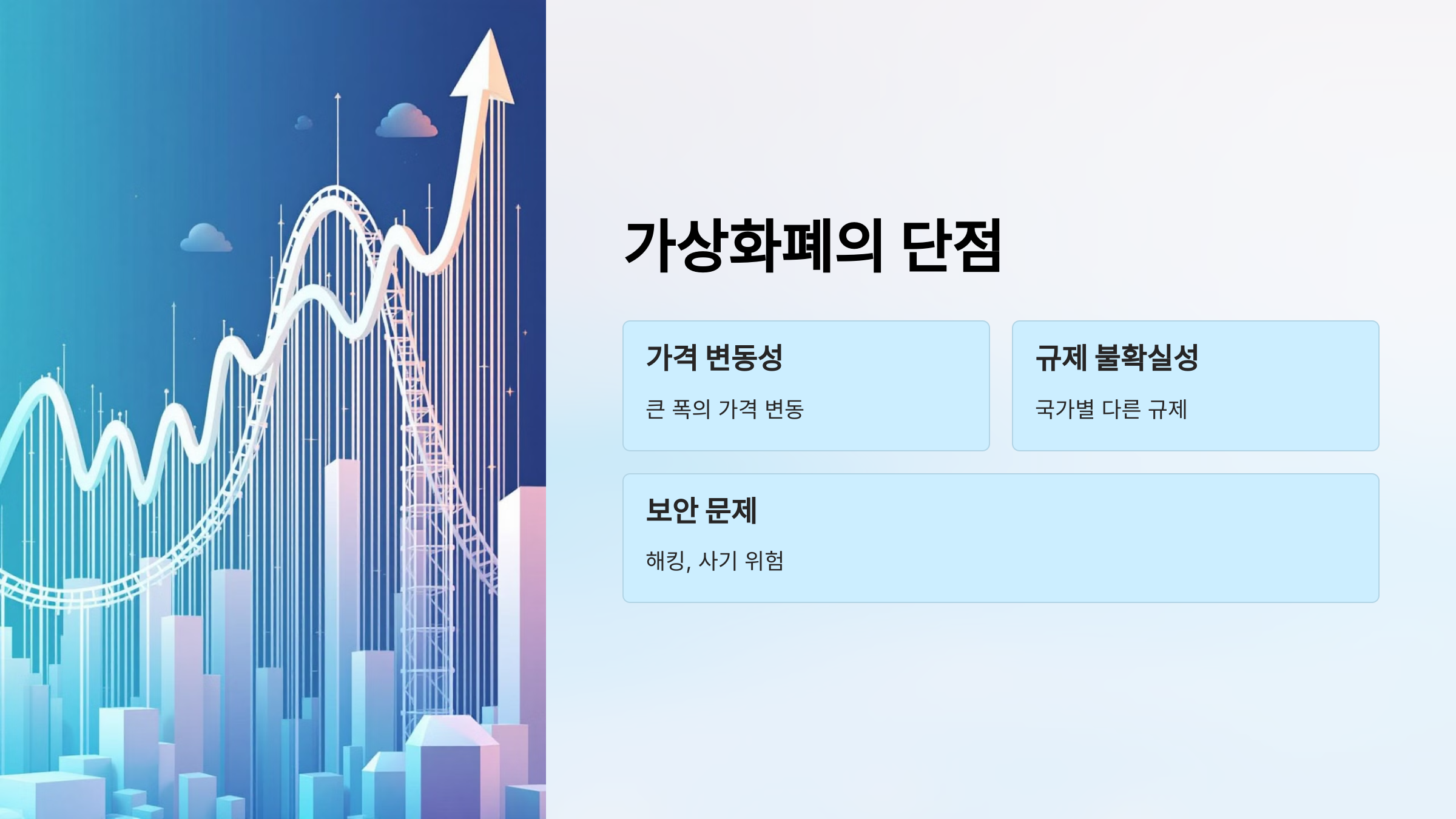 가상화폐의 단점

가격 변동성

큰 폭의 가격 변동

규제 불확실성

국가별 다른 규제

보안 문제

해킹, 사기 위험